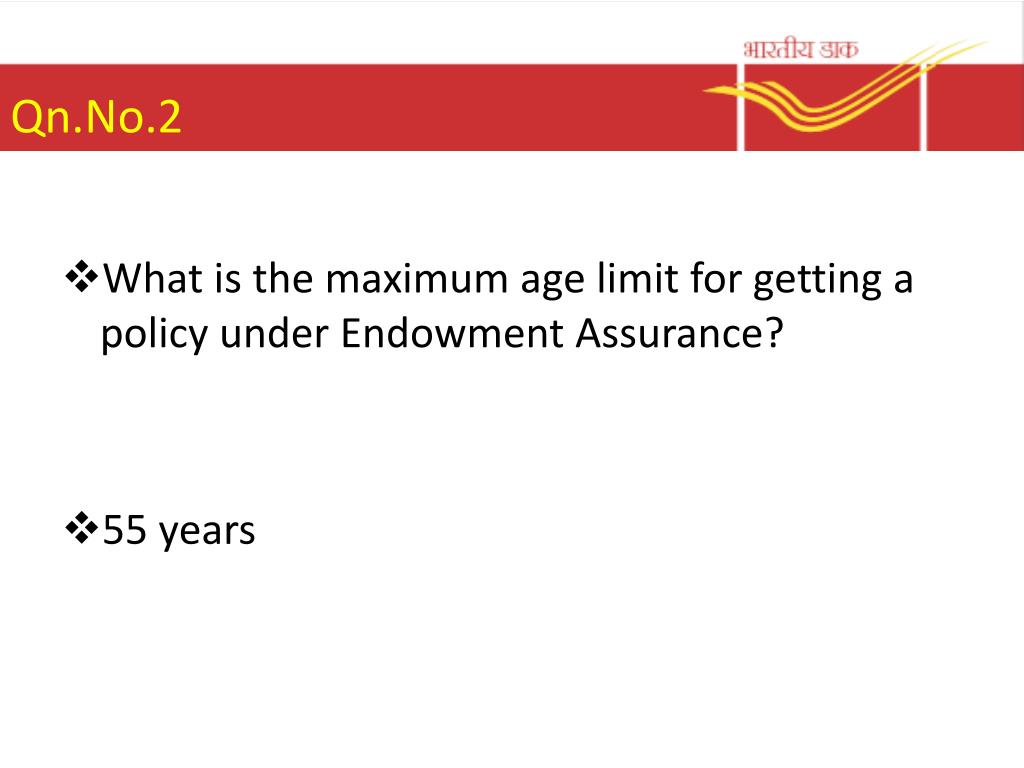 भारतीय डाक

Qn.No.2

❖What is the maximum age limit for getting a policy under Endowment Assurance?

❖55 years